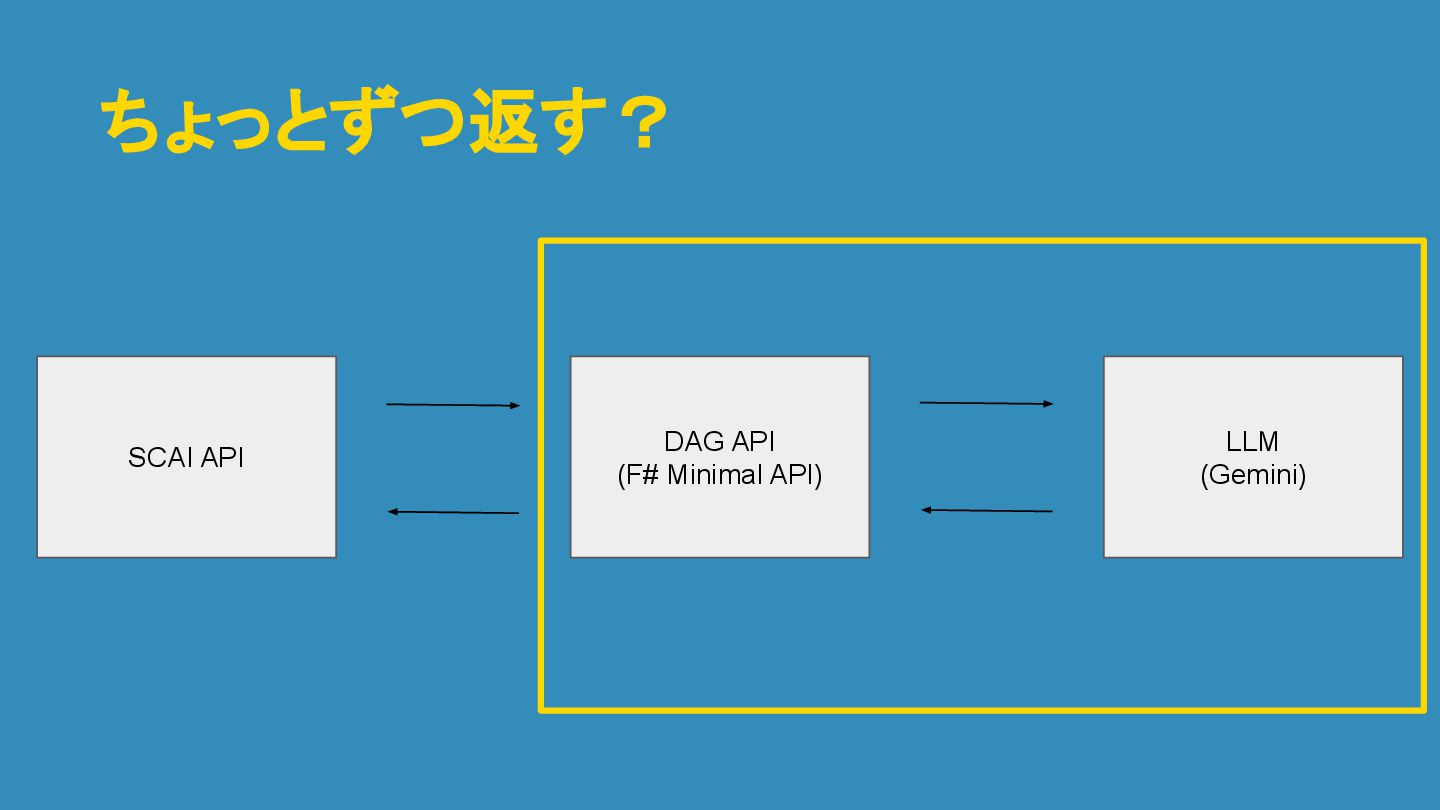 ちょっとずつ返す？

SCAI API

DAG API
(F# Minimal API)

LLM
(Gemini)